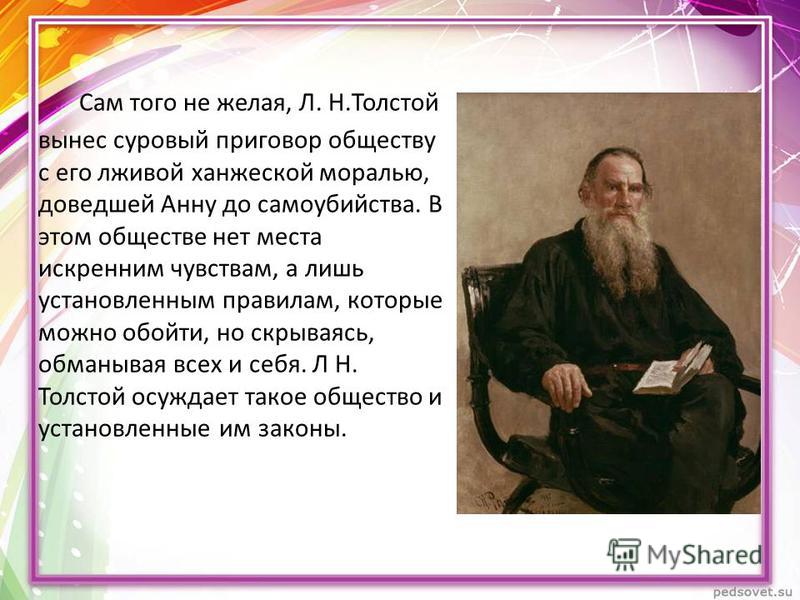 Сам того не желая, Л. Н.Толстой вынес суровый приговор обществу с его лживой ханжеской моралью, доведшей Анну до самоубийства. В этом обществе нет места искренним чувствам, а лишь установленным правилам, которые можно обойти, но скрываясь, обманывая всех и себя. Л Н. Толстой осуждает такое общество и установленные им законы.

MyShared

pedsovet.su